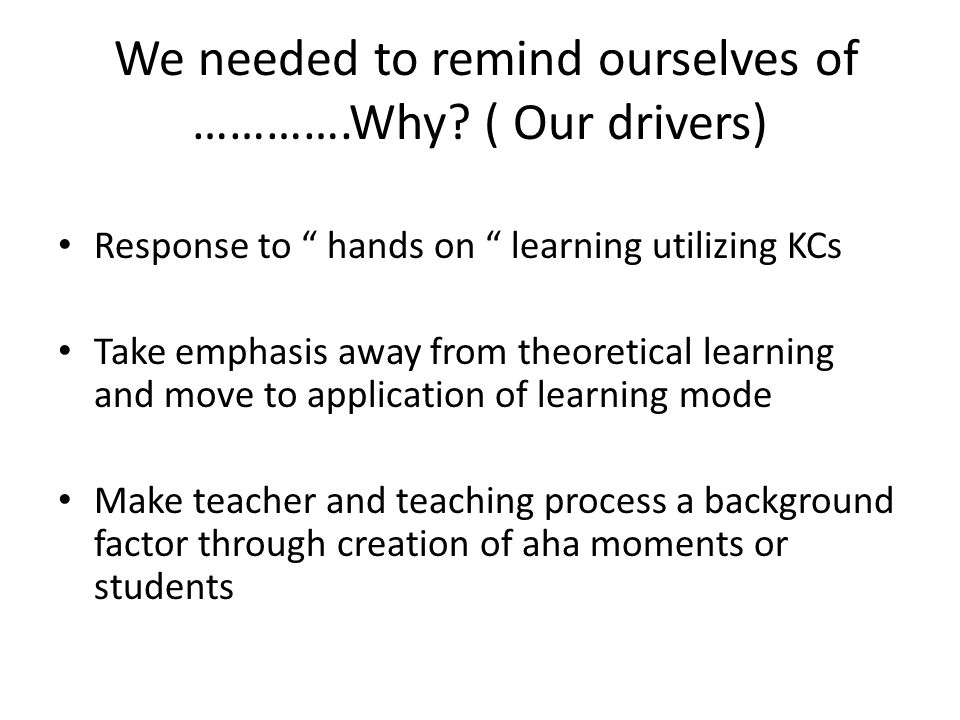 We needed to remind ourselves of ………….Why? ( Our drivers)

• Response to “ hands on “ learning utilizing KCs

• Take emphasis away from theoretical learning and move to application of learning mode

• Make teacher and teaching process a background factor through creation of aha moments or students